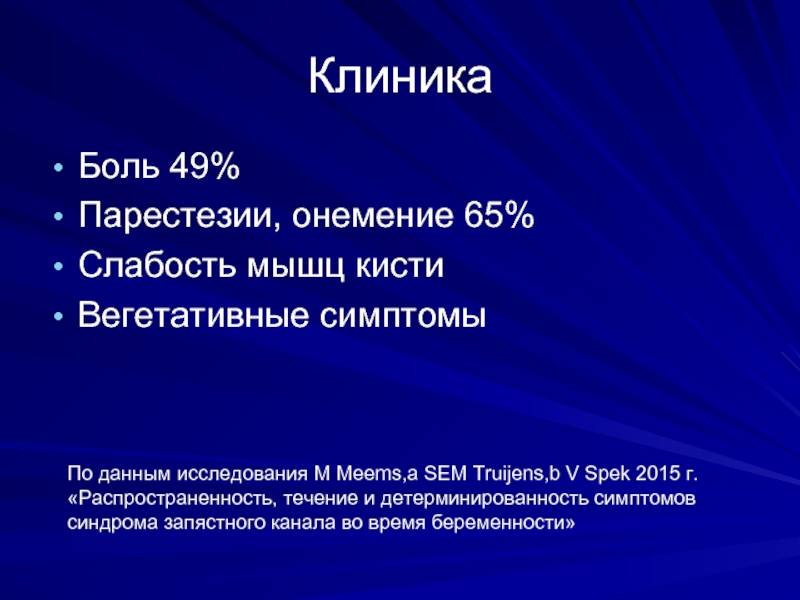 Клиника

• Боль 49%
• Парестезии, онемение 65%
• Слабость мышц кисти
• Вегетативные симптомы

По данным исследования M Meems,a SEM Truijens,b V Spek 2015 г. «Распространенность, течение и детерминированность симптомов синдрома запястного канала во время беременности»